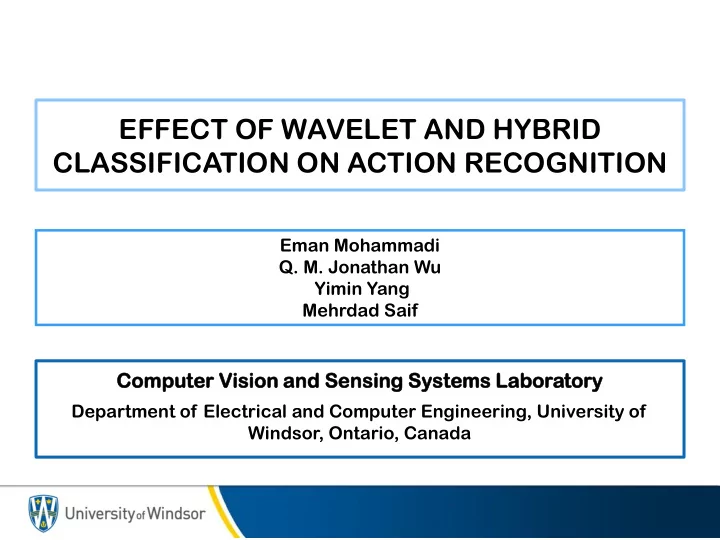 EFFECT OF WAVELET AND HYBRID CLASSIFICATION ON ACTION RECOGNITION

Eman Mohammadi
Q. M. Jonathan Wu
Yimin Yang
Mehrdad Saif

Computer Vision and Sensing Systems Laboratory

Department of Electrical and Computer Engineering, University of Windsor, Ontario, Canada

University of Windsor